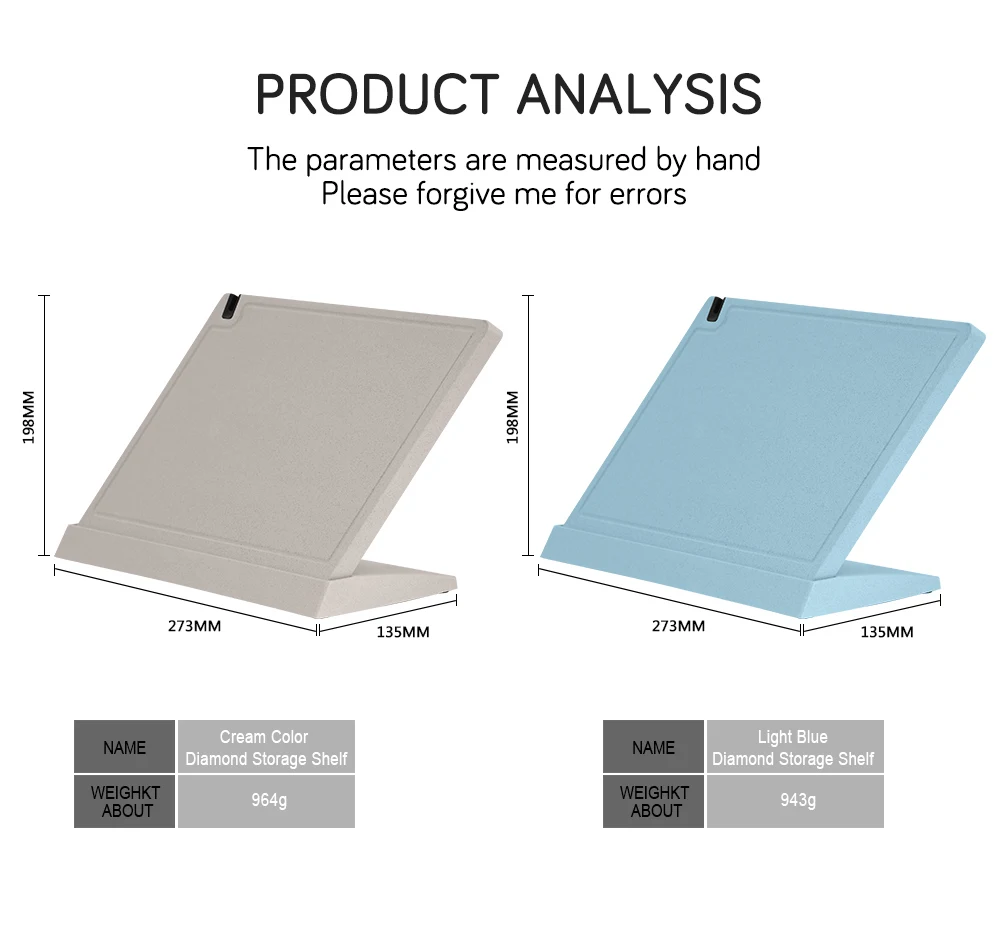 PRODUCT ANALYSIS

The parameters are measured by hand
Please forgive me for errors

198MM

273MM

135MM

198MM

273MM

135MM

| NAME | Cream Color Diamond Storage Shelf |
|---|---|
| WEIGHKT ABOUT | 964g |

| NAME | Light Blue Diamond Storage Shelf |
|---|---|
| WEIGHKT ABOUT | 943g |